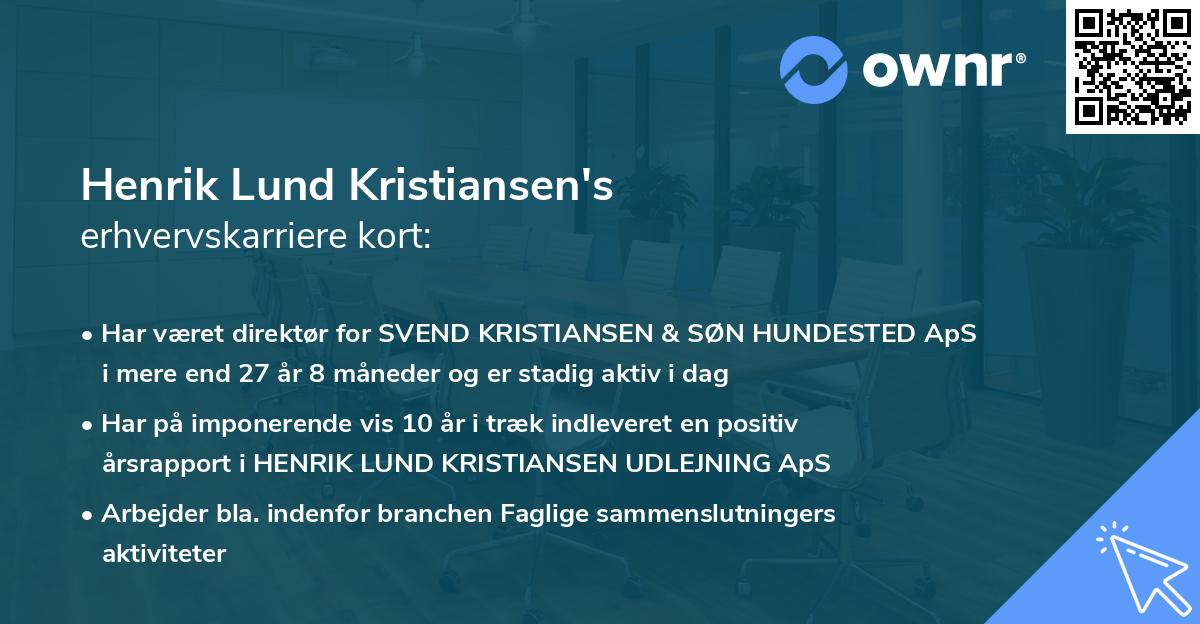 ownr®

Henrik Lund Kristiansen's
erhvervskarriere kort:

• Har været direktør for SVEND KRISTIANSEN & SØN HUNDESTED ApS i mere end 27 år 8 måneder og er stadig aktiv i dag

• Har på imponerende vis 10 år i træk indleveret en positiv årsrapport i HENRIK LUND KRISTIANSEN UDLEJNING ApS

• Arbejder bla. indenfor branchen Faglige sammenslutningers aktiviteter